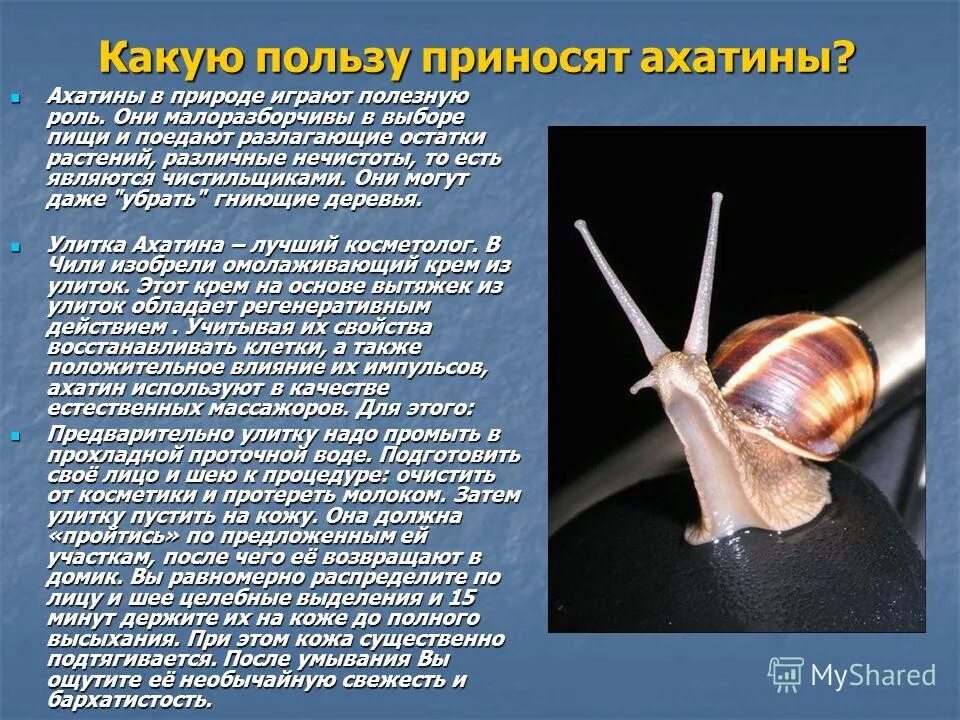 Какую пользу приносят ахатины?

Ахатины в природе играют полезную роль. Они малоразборчивы в выборе пищи и поедают разлагающие остатки растений, различные нечистоты, то есть являются чистильщиками. Они могут даже "убрать" гниющие деревья.

Улитка Ахатина – лучший косметолог. В Чили изобрели омолаживающий крем из улиток. Этот крем на основе вытяжек из улиток обладает регенеративным действием . Учитывая их свойства восстанавливать клетки, а также положительное влияние их импульсов, ахатин используют в качестве естественных массажоров. Для этого:

Предварительно улитку надо промыть в прохладной проточной воде. Подготовить своё лицо и шею к процедуре: очистить от косметики и протереть молоком. Затем улитку пустить на кожу. Она должна «пройтись» по предложенным ей участкам, после чего её возвращают в домик. Вы равномерно распределите по лицу и шее целебные выделения и 15 минут держите их на коже до полного высыхания. При этом кожа существенно подтягивается. После умывания Вы ощутите её необычайную свежесть и бархатистость.

MyShared